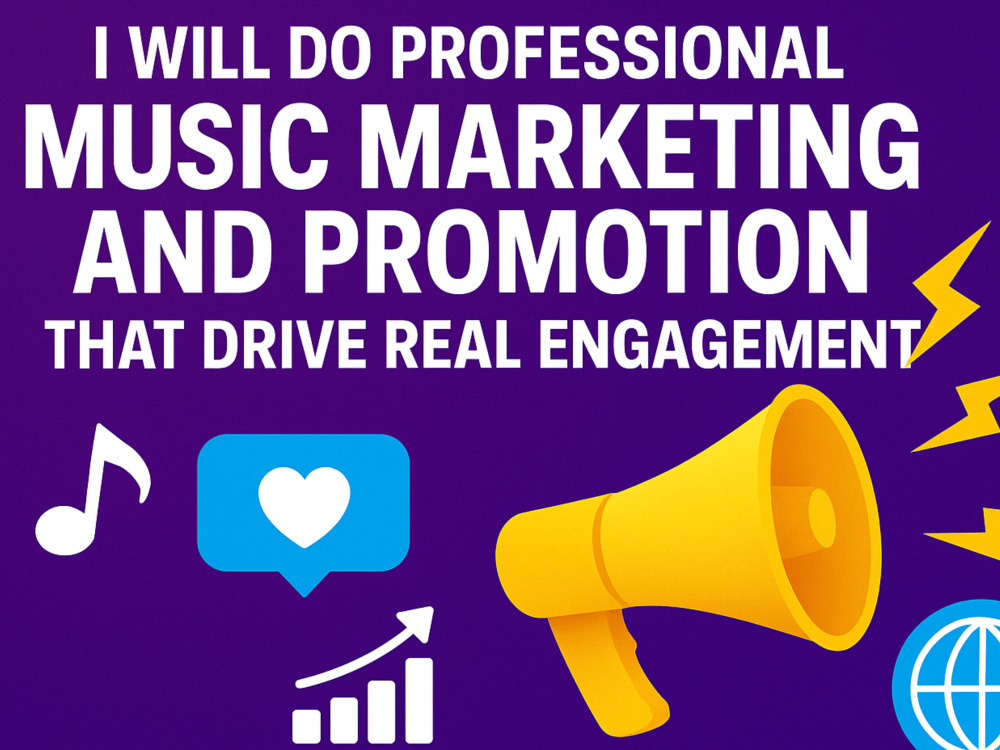 I WILL DO PROFESSIONAL
MUSIC MARKETING
AND PROMOTION
THAT DRIVE REAL ENGAGEMENT